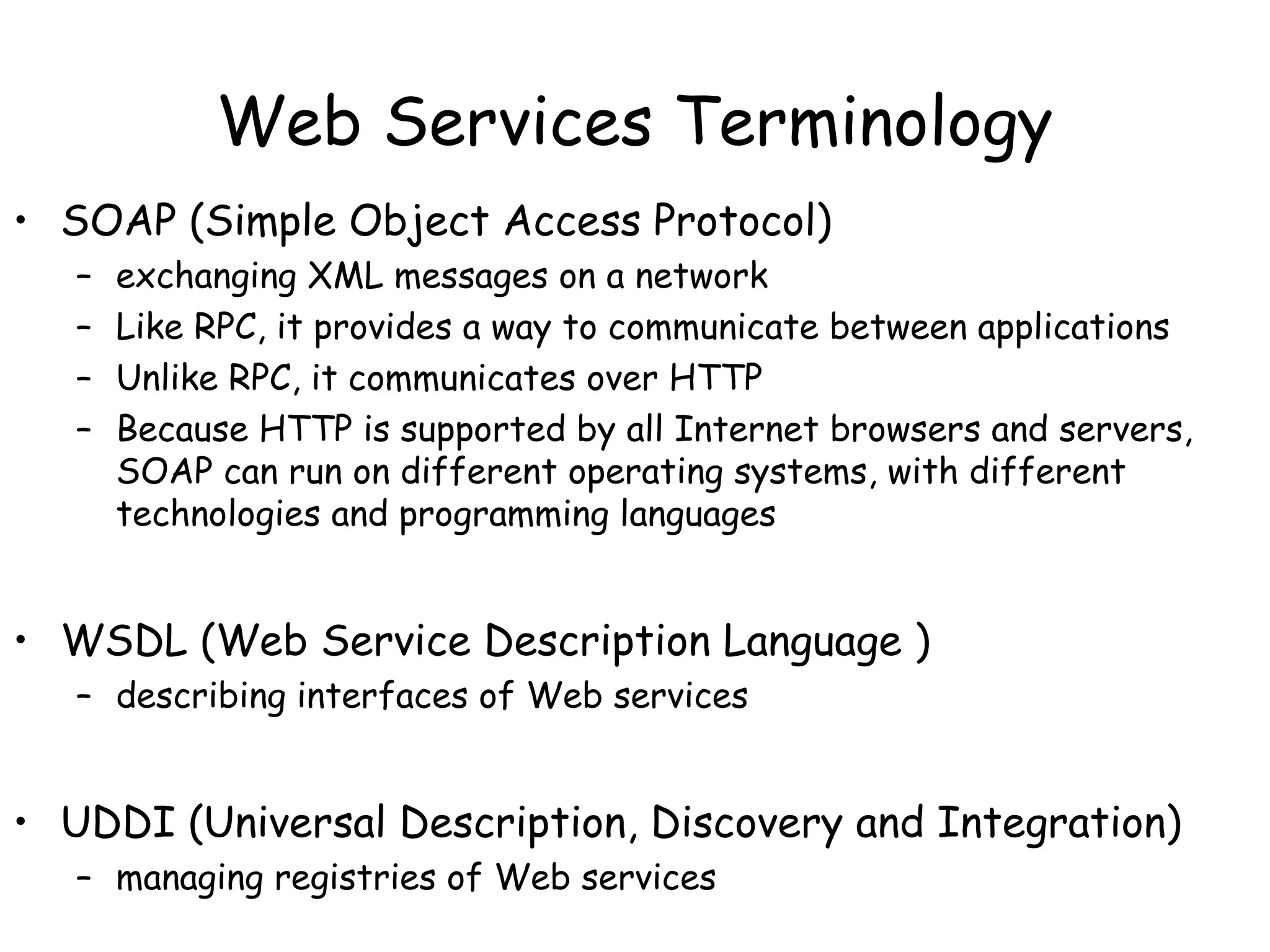 Web Services Terminology

• SOAP (Simple Object Access Protocol)
– exchanging XML messages on a network
– Like RPC, it provides a way to communicate between applications
– Unlike RPC, it communicates over HTTP
– Because HTTP is supported by all Internet browsers and servers, SOAP can run on different operating systems, with different technologies and programming languages

• WSDL (Web Service Description Language )
– describing interfaces of Web services

• UDDI (Universal Description, Discovery and Integration)
– managing registries of Web services